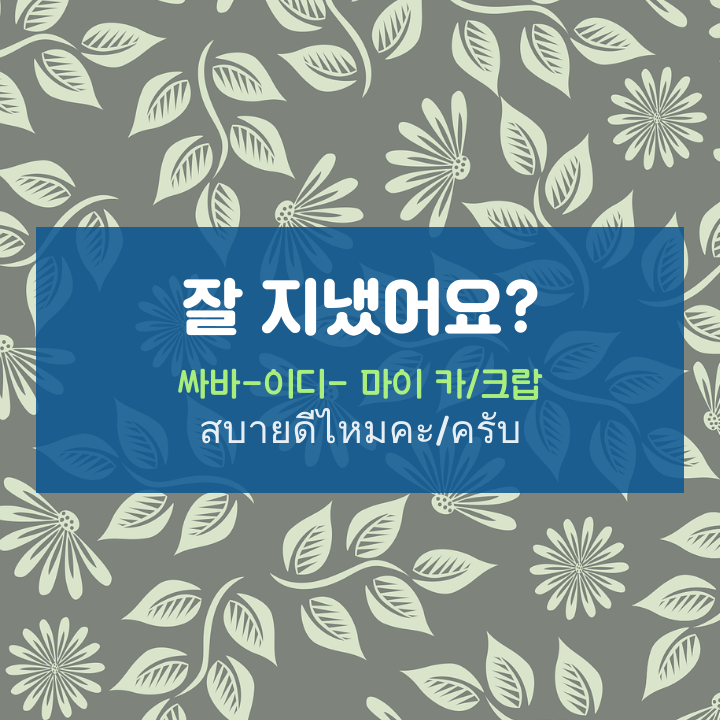 잘 지냈어요?

싸바-이디- 마이 카/크랍

สบายดีไหมคะ/ครับ